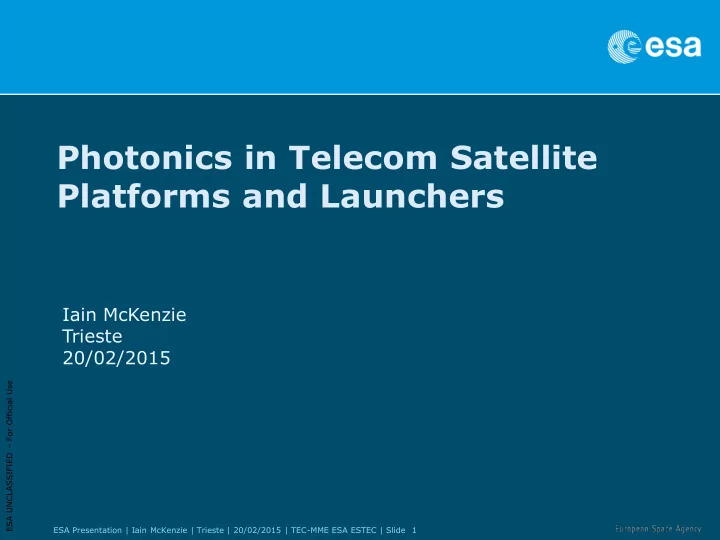 esa

Photonics in Telecom Satellite Platforms and Launchers

Iain McKenzie
Trieste
20/02/2015

ESA UNCLASSIFIED – For Official Use

ESA Presentation | Iain McKenzie | Trieste | 20/02/2015 | TEC-MME ESA ESTEC | Slide 1

European Space Agency